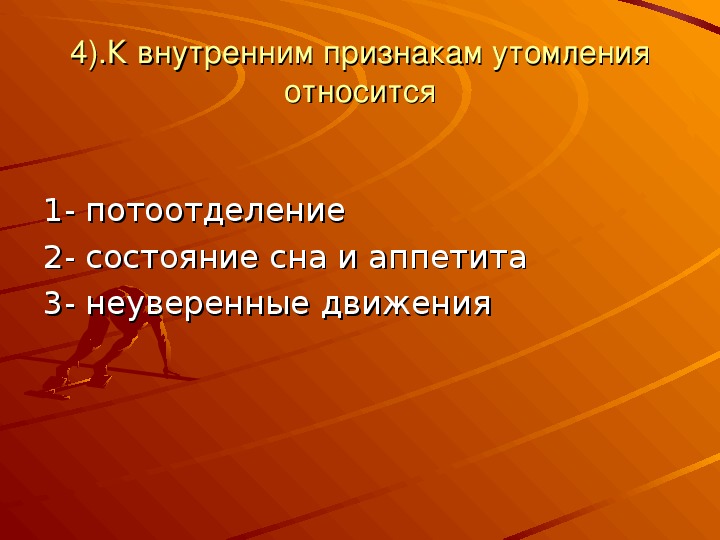 4).К внутренним признакам утомления относится

1- потоотделение
2- состояние сна и аппетита
3- неуверенные движения